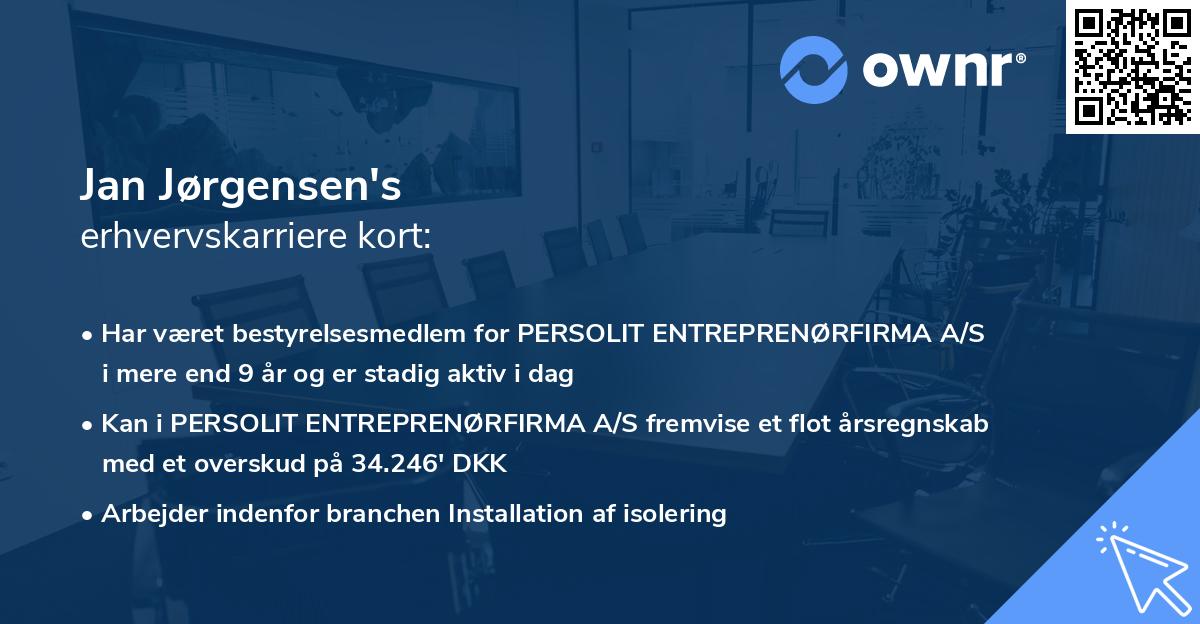 ownr®

Jan Jørgensen's
erhvervskarriere kort:

• Har været bestyrelsesmedlem for PERSOLIT ENTREPRENØRFIRMA A/S i mere end 9 år og er stadig aktiv i dag

• Kan i PERSOLIT ENTREPRENØRFIRMA A/S fremvise et flot årsregnskab med et overskud på 34.246' DKK

• Arbejder indenfor branchen Installation af isolering